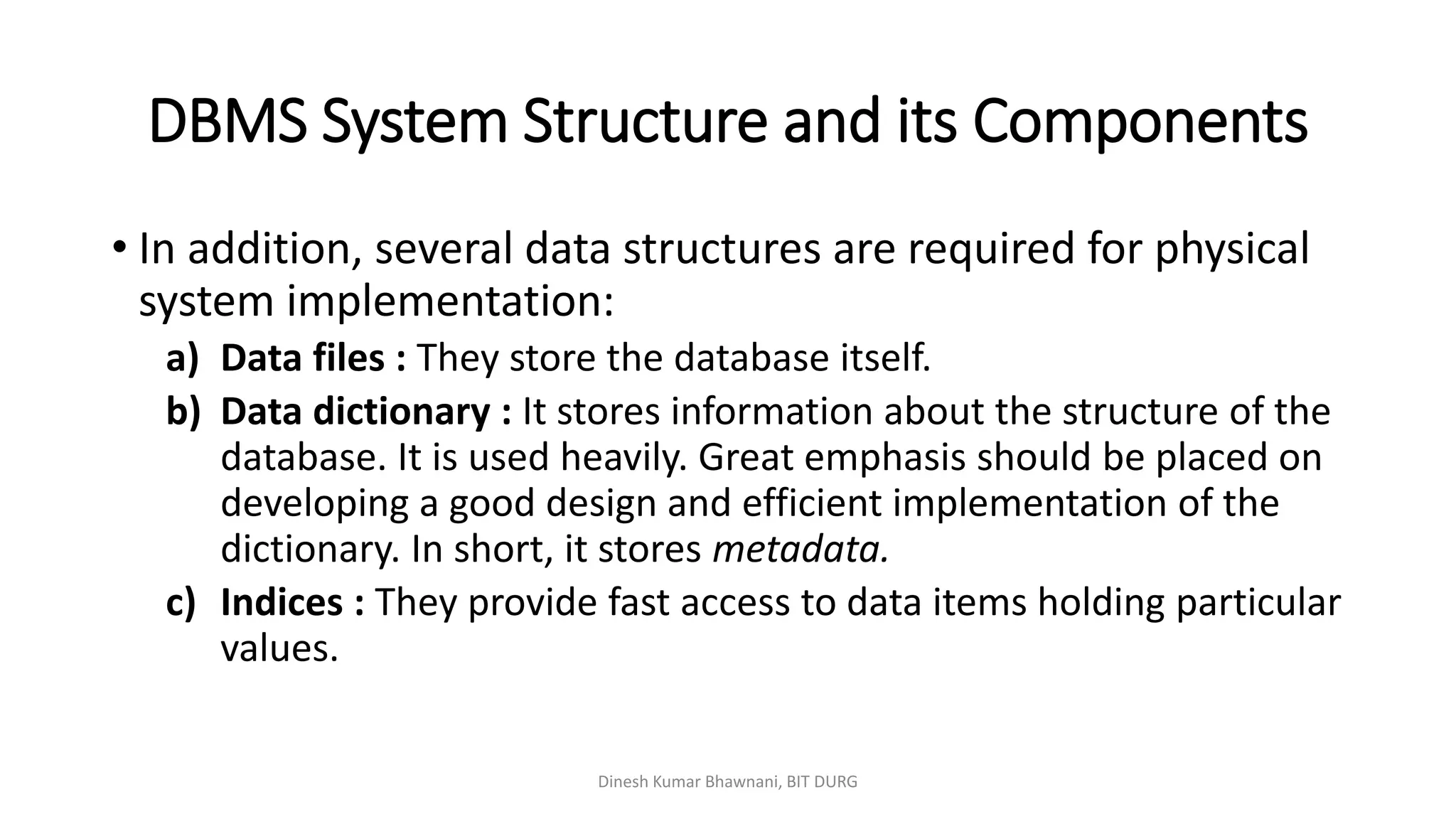 DBMS System Structure and its Components

• In addition, several data structures are required for physical system implementation:

a) Data files : They store the database itself.

b) Data dictionary : It stores information about the structure of the database. It is used heavily. Great emphasis should be placed on developing a good design and efficient implementation of the dictionary. In short, it stores metadata.

c) Indices : They provide fast access to data items holding particular values.

Dinesh Kumar Bhawnani, BIT DURG